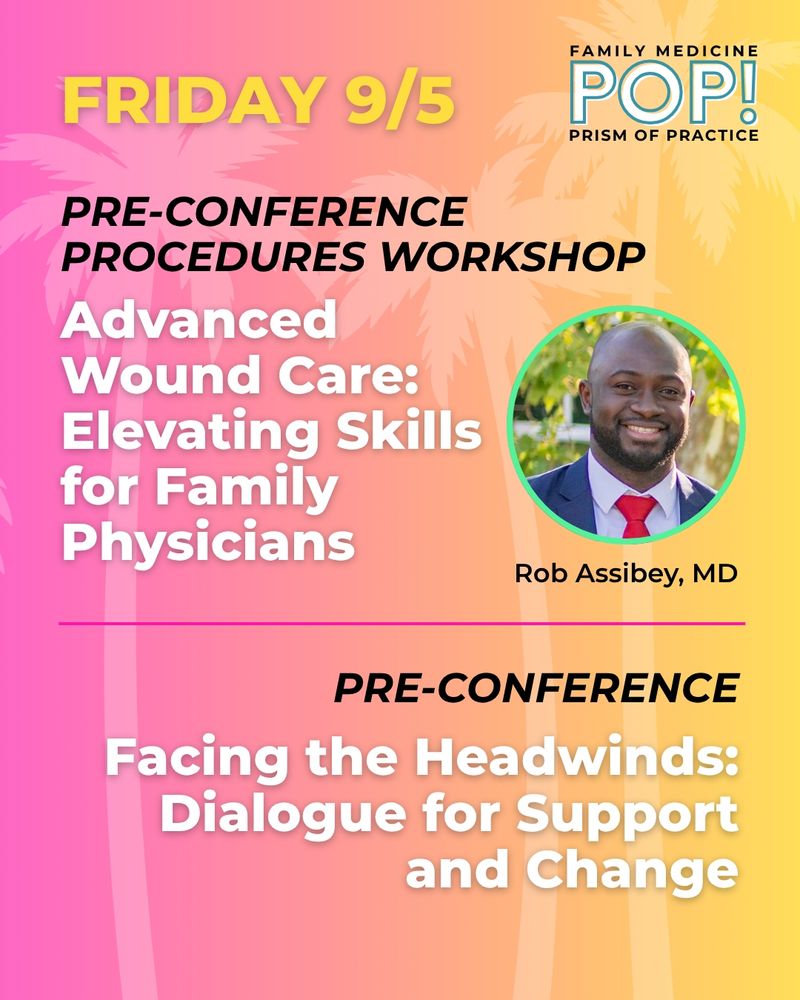 FRIDAY 9/5

FAMILY MEDICINE
POP!
PRISM OF PRACTICE

PRE-CONFERENCE PROCEDURES WORKSHOP

Advanced Wound Care: Elevating Skills for Family Physicians

Rob Assibey, MD

PRE-CONFERENCE

Facing the Headwinds: Dialogue for Support and Change